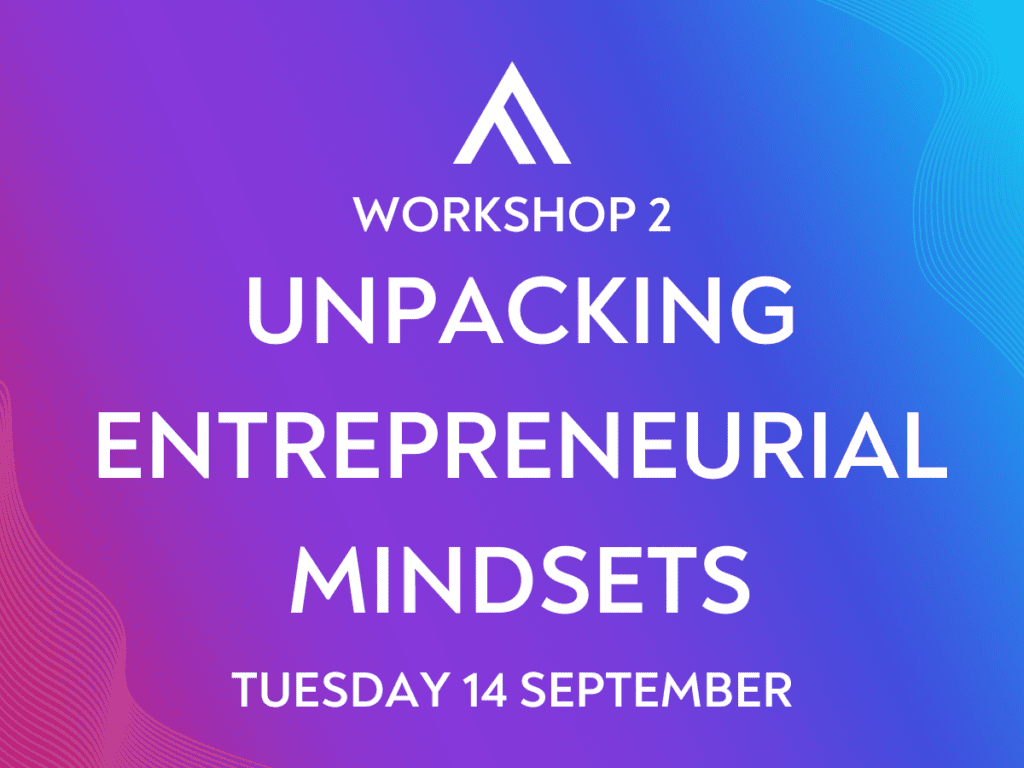 WORKSHOP 2

UNPACKING ENTREPRENEURIAL MINDSETS

TUESDAY 14 SEPTEMBER